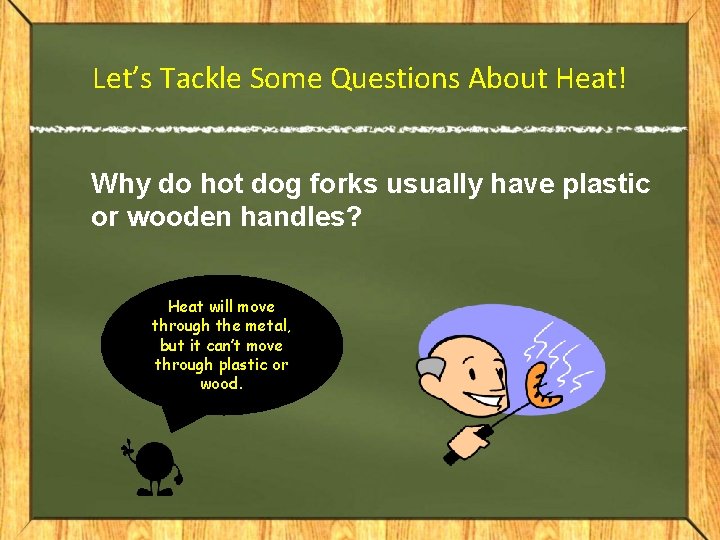 Let's Tackle Some Questions About Heat!

Why do hot dog forks usually have plastic or wooden handles?

Heat will move through the metal, but it can't move through plastic or wood.